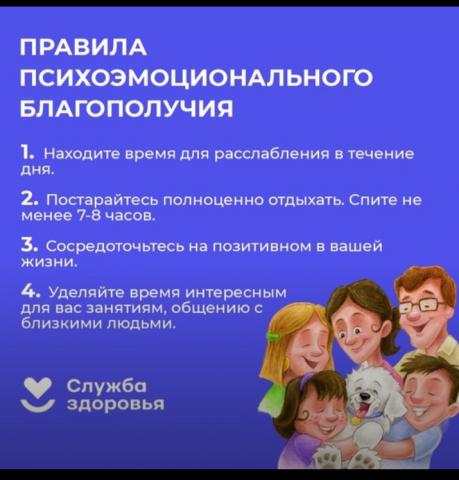 ПРАВИЛА ПСИХОЭМОЦИОНАЛЬНОГО БЛАГОПОЛУЧИЯ

1. Находите время для расслабления в течение дня.

2. Постарайтесь полноценно отдыхать. Спите не менее 7-8 часов.

3. Сосредоточьтесь на позитивном в вашей жизни.

4. Уделяйте время интересным для вас занятиям, общению с близкими людьми.

Служба здоровья